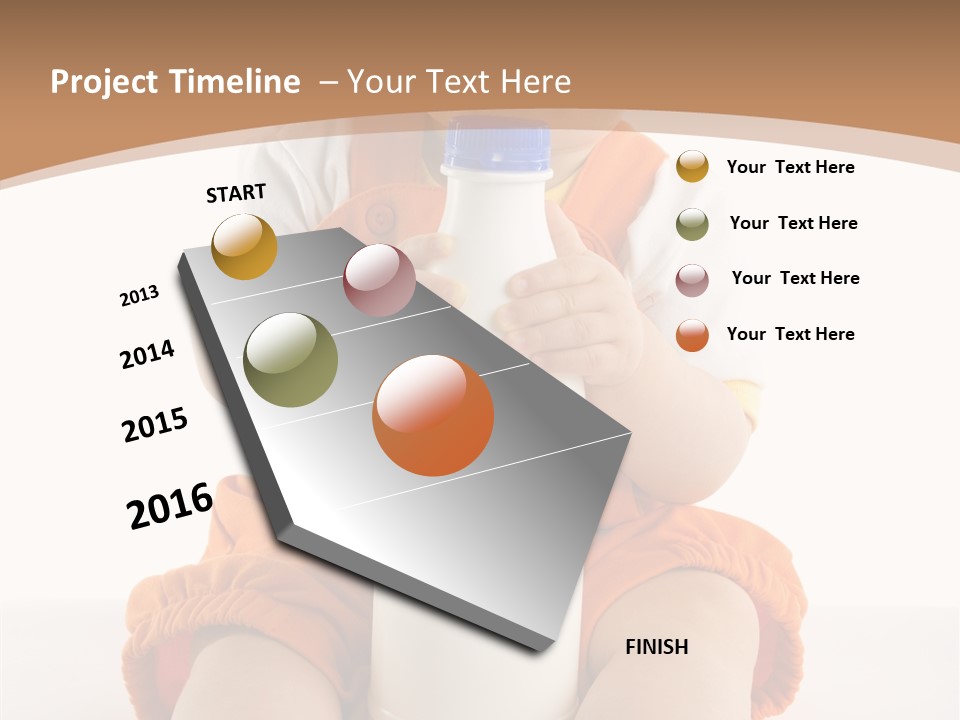 Project Timeline – Your Text Here

START

2013

2014

2015

2016

FINISH

Your Text Here

Your Text Here

Your Text Here

Your Text Here